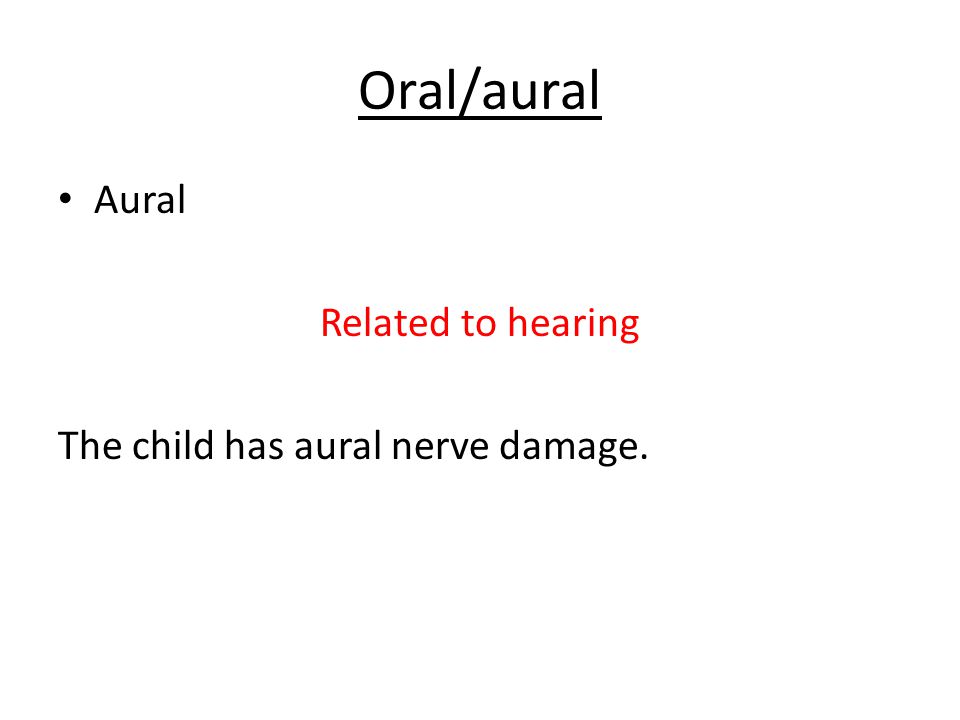 Oral/aural

• Aural

Related to hearing

The child has aural nerve damage.